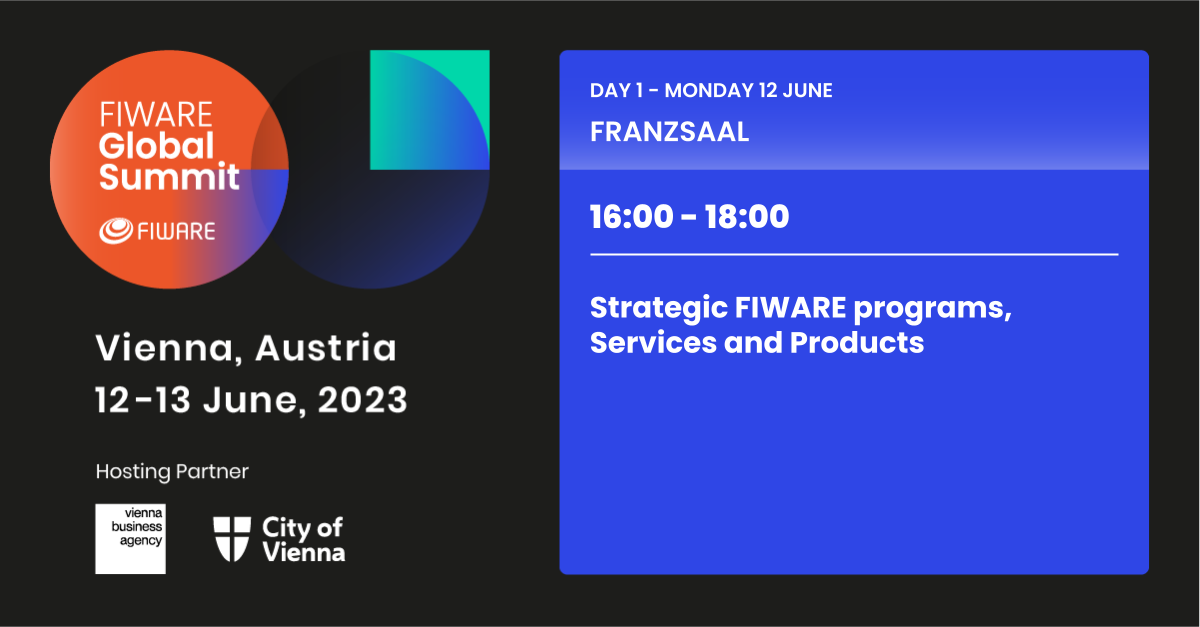 FIWARE
Global
Summit

FIWARE

Vienna, Austria
12-13 June, 2023

Hosting Partner

vienna
business
agency

City of
Vienna

DAY 1 - MONDAY 12 JUNE

FRANZSAAL

16:00 - 18:00

Strategic FIWARE programs, Services and Products